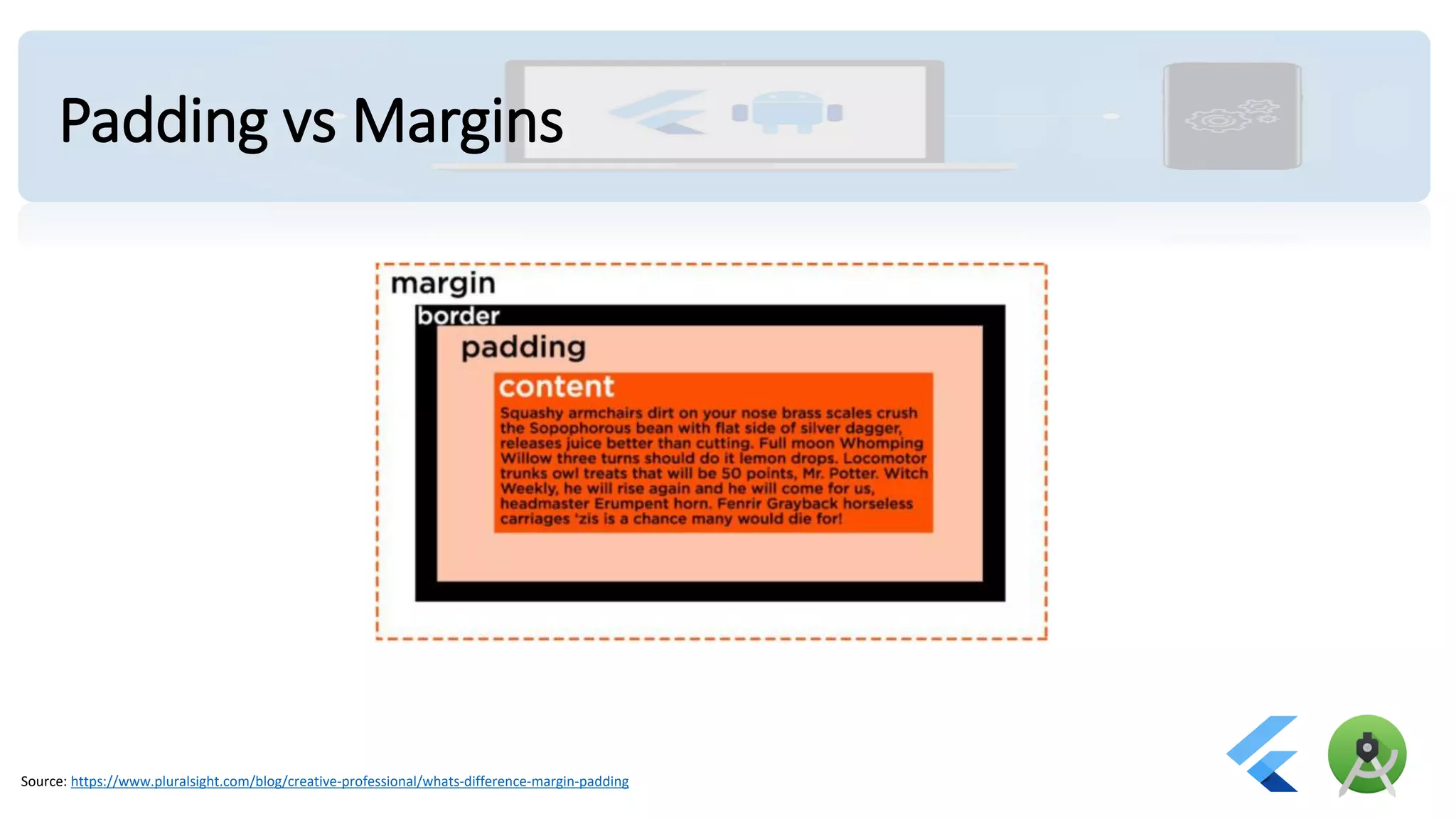 Padding vs Margins

margin

border

padding

content

Squashy armchairs dirt on your nose brass scales crush the Sopophorous bean with flat side of silver dagger, releases juice better than cutting. Full moon Whomping Willow three turns should do it lemon drops. Locomotor trunks owl treats that will be 50 points, Mr. Potter. Witch Weekly, he will rise again and he will come for us, headmaster Erumpent horn. Fenrir Grayback horseless carriages 'zis is a chance many would die for!

Source: https://www.pluralsight.com/blog/creative-professional/whats-difference-margin-padding